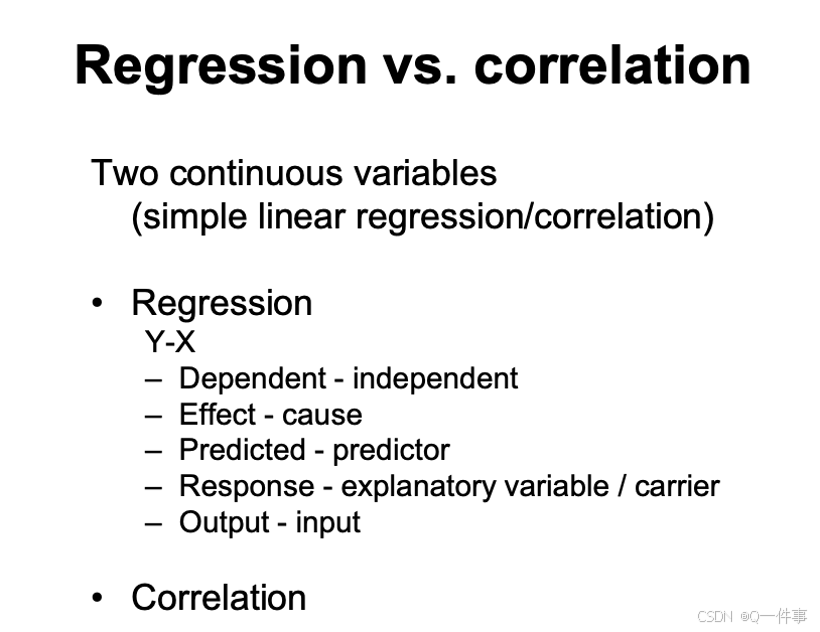 Regression vs. correlation

Two continuous variables
(simple linear regression/correlation)

• Regression
Y-X
– Dependent - independent
– Effect - cause
– Predicted - predictor
– Response - explanatory variable / carrier
– Output - input

• Correlation

CSDN @Q一件事